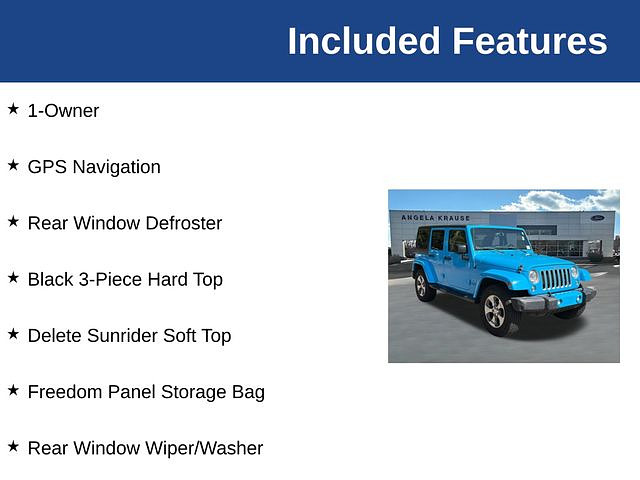 Included Features

★ 1-Owner

★ GPS Navigation

★ Rear Window Defroster

★ Black 3-Piece Hard Top

★ Delete Sunrider Soft Top

★ Freedom Panel Storage Bag

★ Rear Window Wiper/Washer

ANGELA KRAUSE

Ford